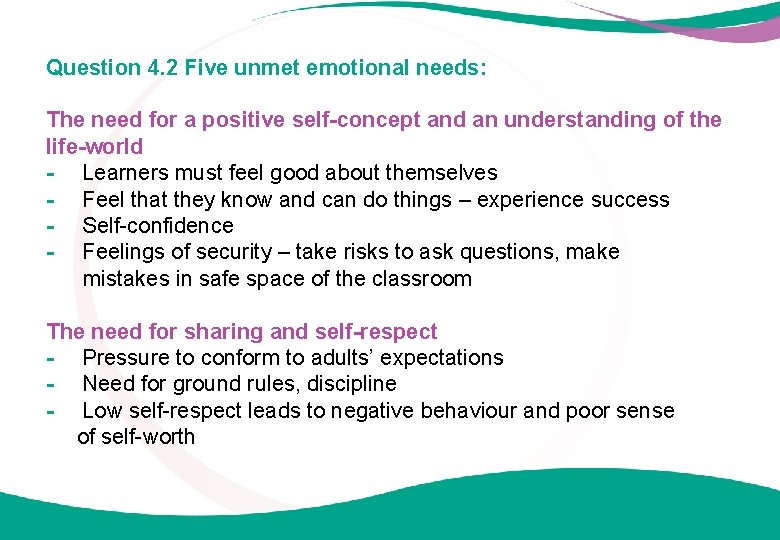 Question 4.2 Five unmet emotional needs:

The need for a positive self-concept and an understanding of the life-world
- Learners must feel good about themselves
- Feel that they know and can do things – experience success
- Self-confidence
- Feelings of security – take risks to ask questions, make mistakes in safe space of the classroom

The need for sharing and self-respect
- Pressure to conform to adults' expectations
- Need for ground rules, discipline
- Low self-respect leads to negative behaviour and poor sense of self-worth